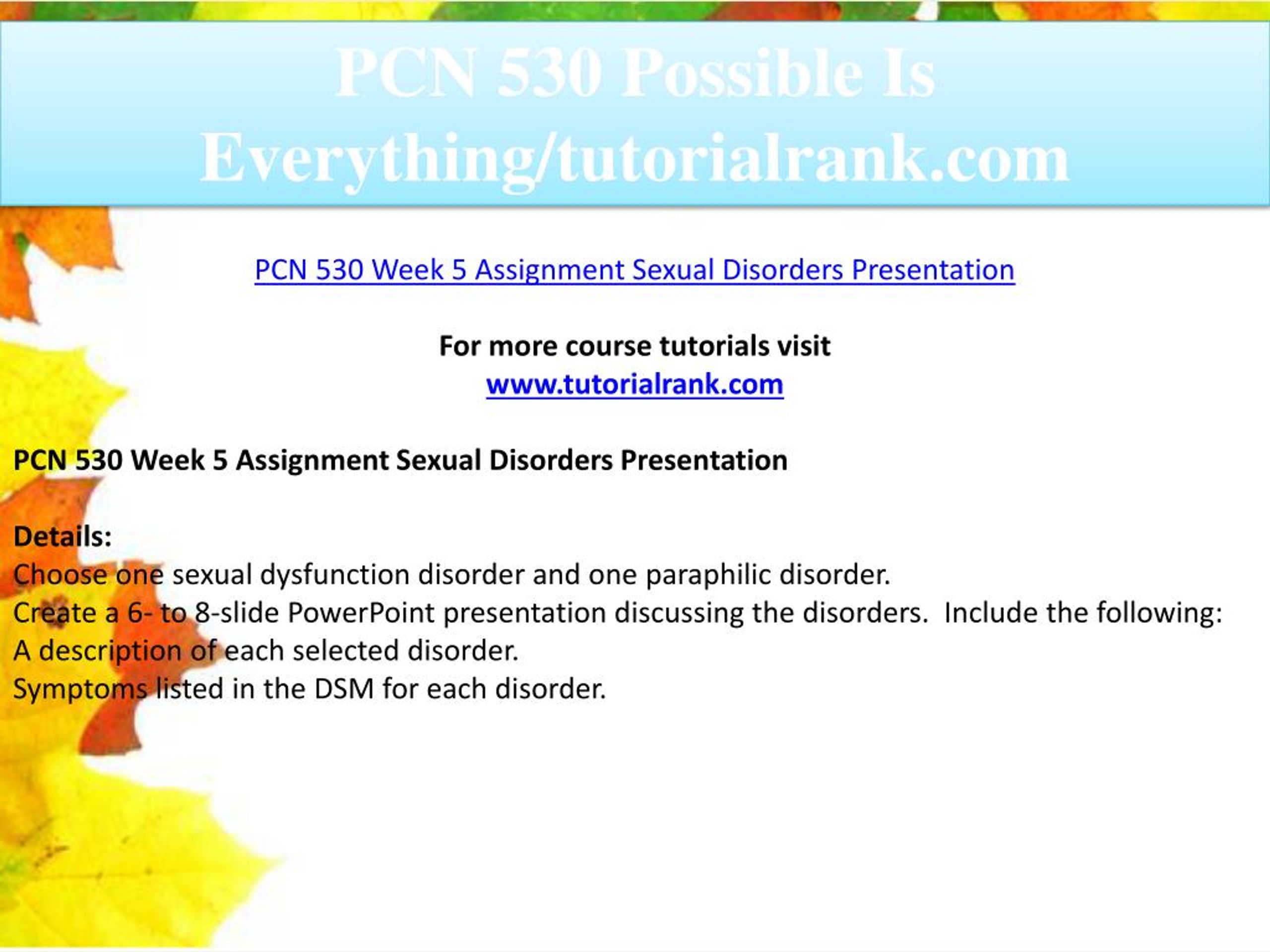 PCN 530 Possible Is Everything/tutorialrank.com

PCN 530 Week 5 Assignment Sexual Disorders Presentation

For more course tutorials visit
www.tutorialrank.com

PCN 530 Week 5 Assignment Sexual Disorders Presentation

Details:
Choose one sexual dysfunction disorder and one paraphilic disorder.
Create a 6- to 8-slide PowerPoint presentation discussing the disorders. Include the following:
A description of each selected disorder.
Symptoms listed in the DSM for each disorder.